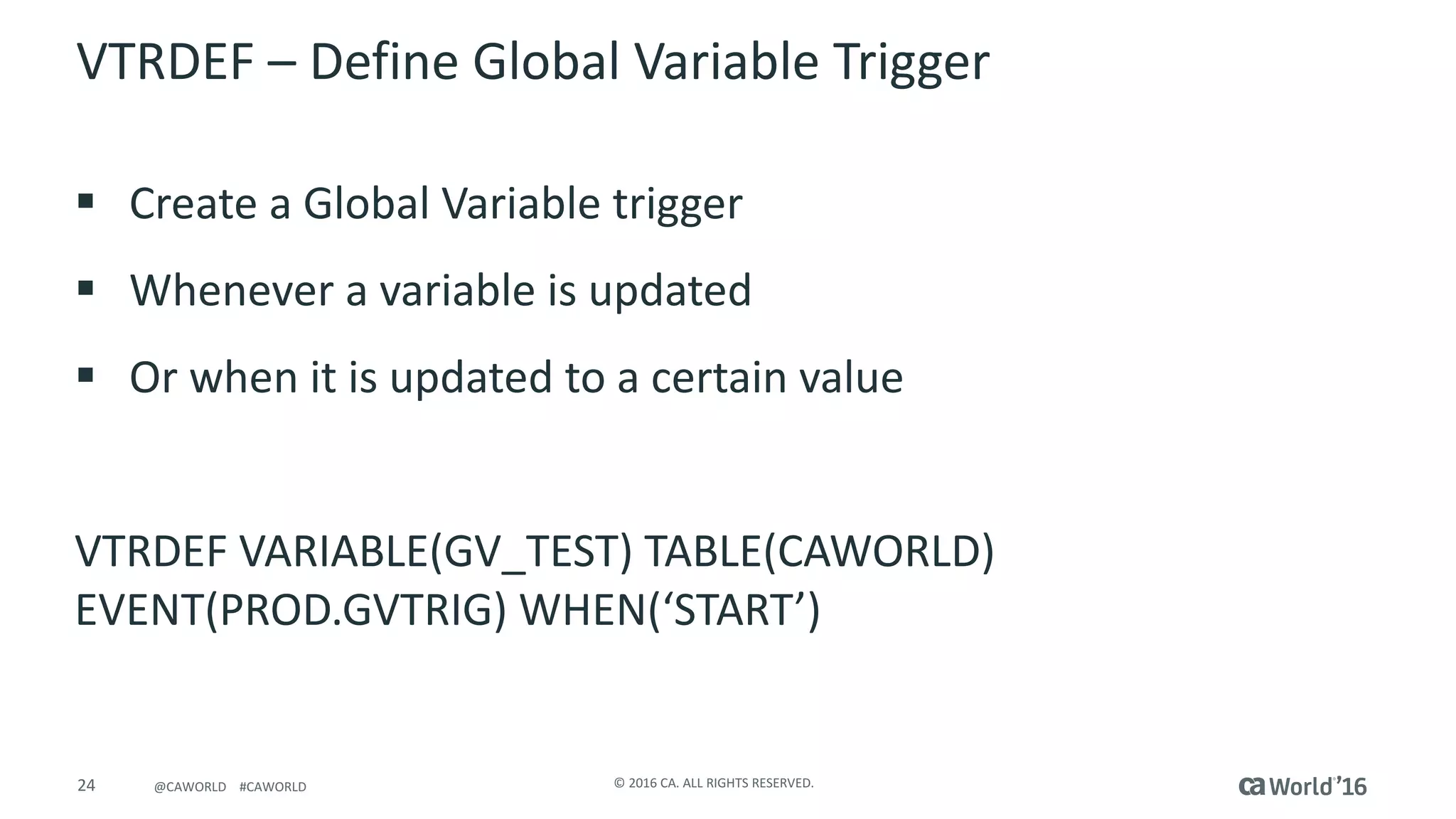 VTRDEF – Define Global Variable Trigger

▪ Create a Global Variable trigger

▪ Whenever a variable is updated

▪ Or when it is updated to a certain value

VTRDEF VARIABLE(GV_TEST) TABLE(CAWORLD) EVENT(PROD.GVTRIG) WHEN(‘START’)

24 @CAWORLD #CAWORLD © 2016 CA. ALL RIGHTS RESERVED. ca World’16